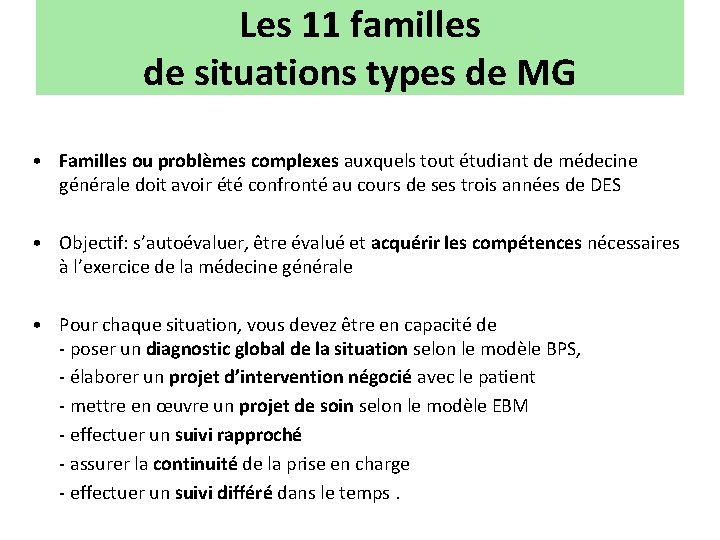 Les 11 familles
de situations types de MG

• Familles ou problèmes complexes auxquels tout étudiant de médecine générale doit avoir été confronté au cours de ses trois années de DES

• Objectif: s'autoévaluer, être évalué et acquérir les compétences nécessaires à l'exercice de la médecine générale

• Pour chaque situation, vous devez être en capacité de
- poser un diagnostic global de la situation selon le modèle BPS,
- élaborer un projet d'intervention négocié avec le patient
- mettre en œuvre un projet de soin selon le modèle EBM
- effectuer un suivi rapproché
- assurer la continuité de la prise en charge
- effectuer un suivi différé dans le temps .